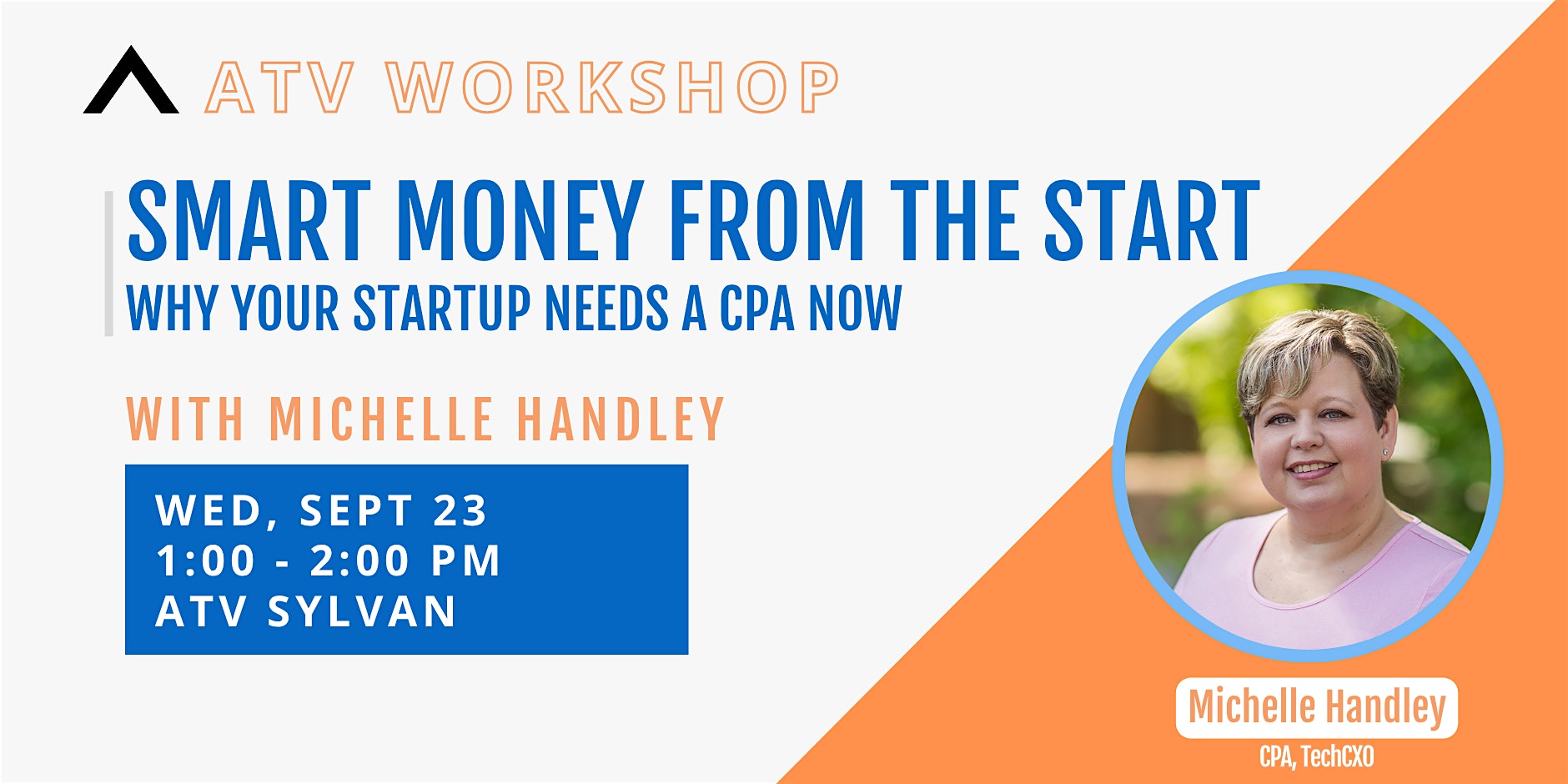 ATV WORKSHOP

SMART MONEY FROM THE START
WHY YOUR STARTUP NEEDS A CPA NOW

WITH MICHELLE HANDLEY

WED, SEPT 23
1:00 - 2:00 PM
ATV SYLVAN

Michelle Handley
CPA, TechCXO